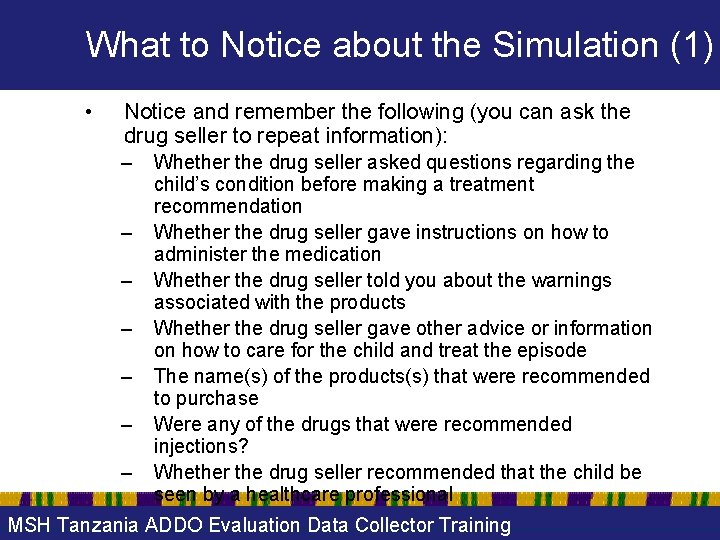 What to Notice about the Simulation (1)

• Notice and remember the following (you can ask the drug seller to repeat information):
– Whether the drug seller asked questions regarding the child's condition before making a treatment recommendation
– Whether the drug seller gave instructions on how to administer the medication
– Whether the drug seller told you about the warnings associated with the products
– Whether the drug seller gave other advice or information on how to care for the child and treat the episode
– The name(s) of the products(s) that were recommended to purchase
– Were any of the drugs that were recommended injections?
– Whether the drug seller recommended that the child be seen by a healthcare professional

MSH Tanzania ADDO Evaluation Data Collector Training